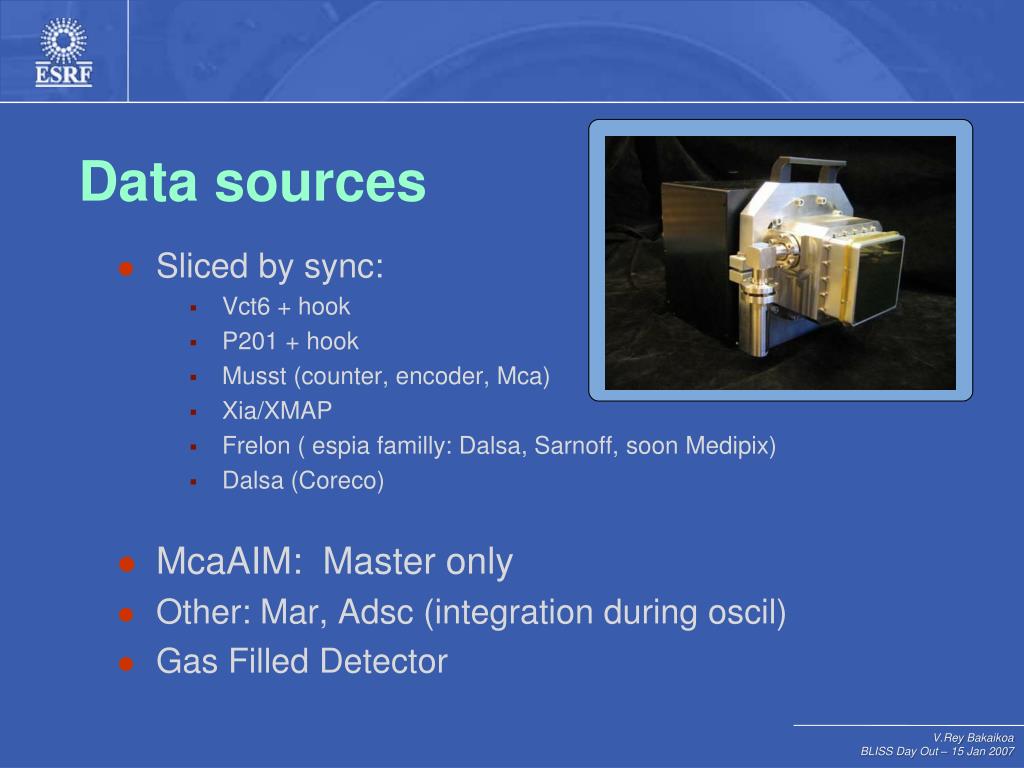 ESRF

Data sources

- Sliced by sync:
  - Vct6 + hook
  - P201 + hook
  - Musst (counter, encoder, Mca)
  - Xia/XMAP
  - Frelon ( espia familly: Dalsa, Sarnoff, soon Medipix)
  - Dalsa (Coreco)

- McaAIM: Master only
- Other: Mar, Adsc (integration during oscil)
- Gas Filled Detector

V.Rey Bakaikoa
BLISS Day Out – 15 Jan 2007